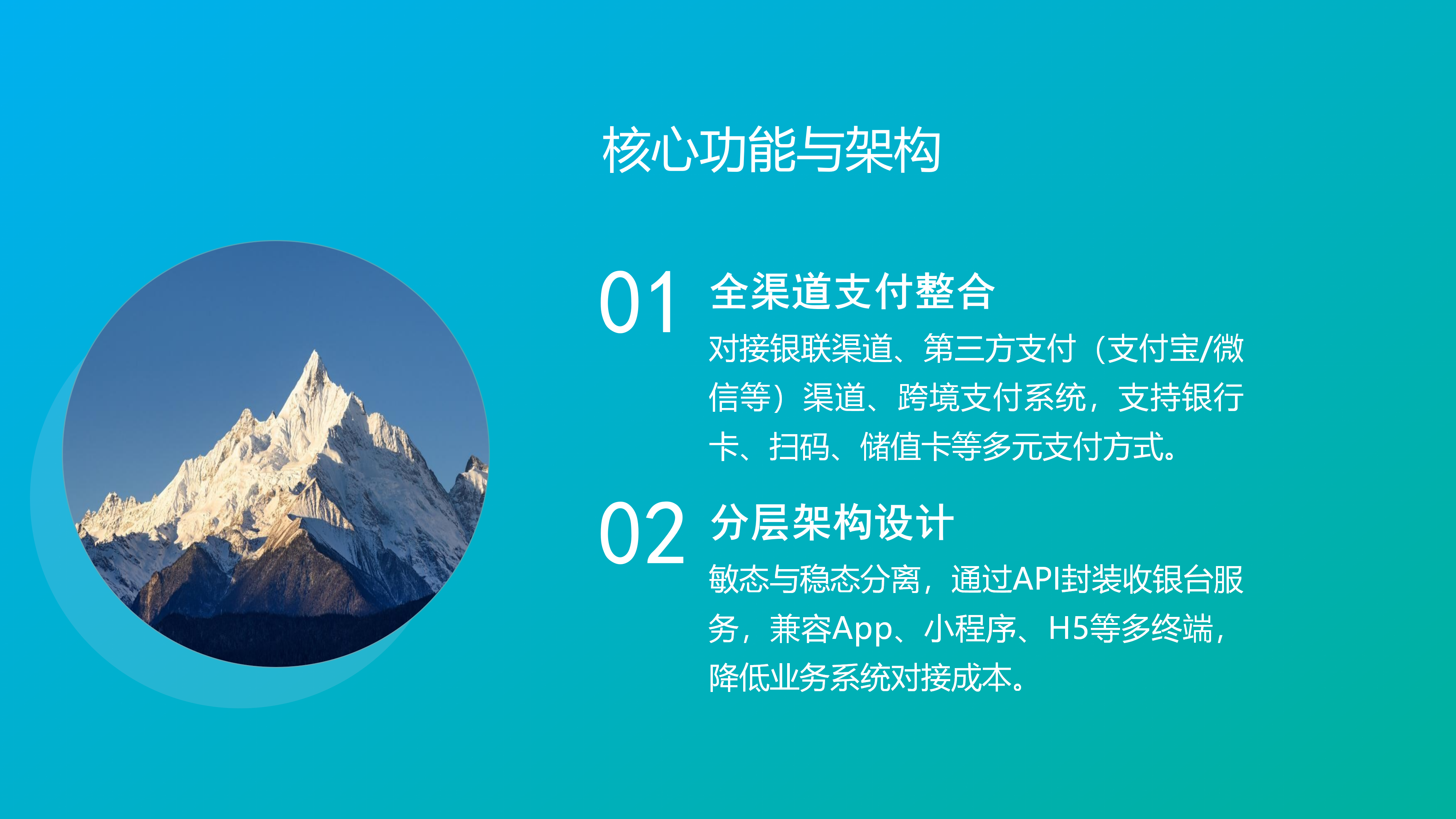 核心功能与架构

01

全渠道支付整合

对接银联渠道、第三方支付（支付宝/微信等）渠道、跨境支付系统，支持银行卡、扫码、储值卡等多元支付方式。

02

分层架构设计

敏态与稳态分离，通过API封装收银台服务，兼容App、小程序、H5等多终端，降低业务系统对接成本。